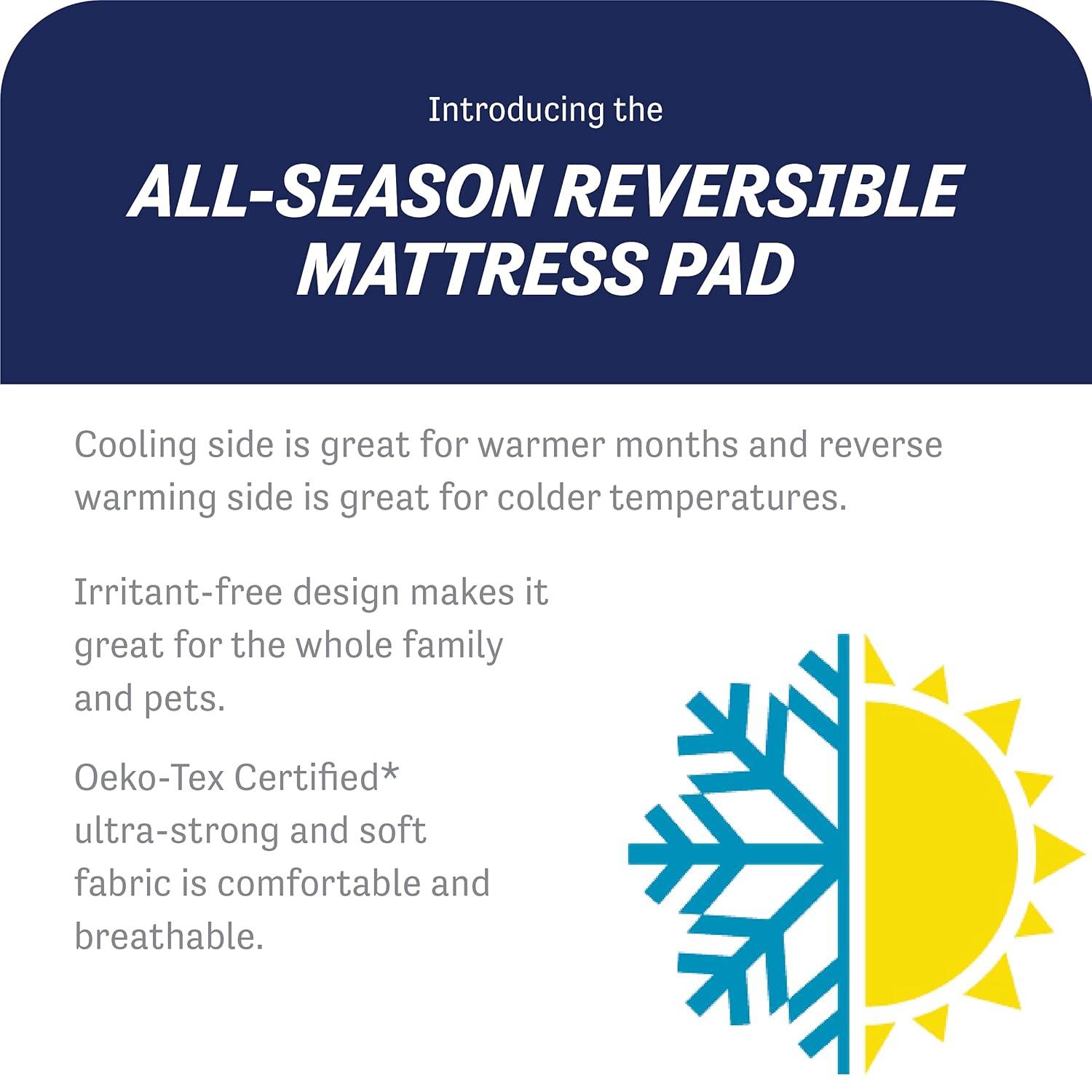 Introducing the

ALL-SEASON REVERSIBLE MATTRESS PAD

Cooling side is great for warmer months and reverse warming side is great for colder temperatures.

Irritant-free design makes it great for the whole family and pets.

Oeko-Tex Certified* ultra-strong and soft fabric is comfortable and breathable.